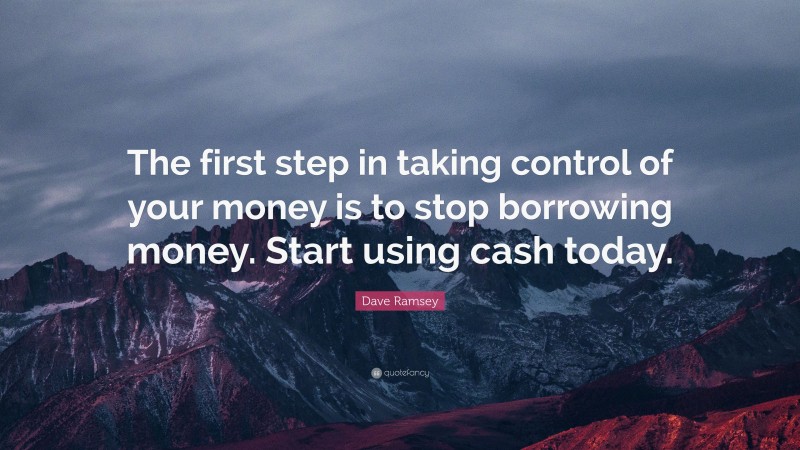 The first step in taking control of your money is to stop borrowing money. Start using cash today.

Dave Ramsey

quotefancy